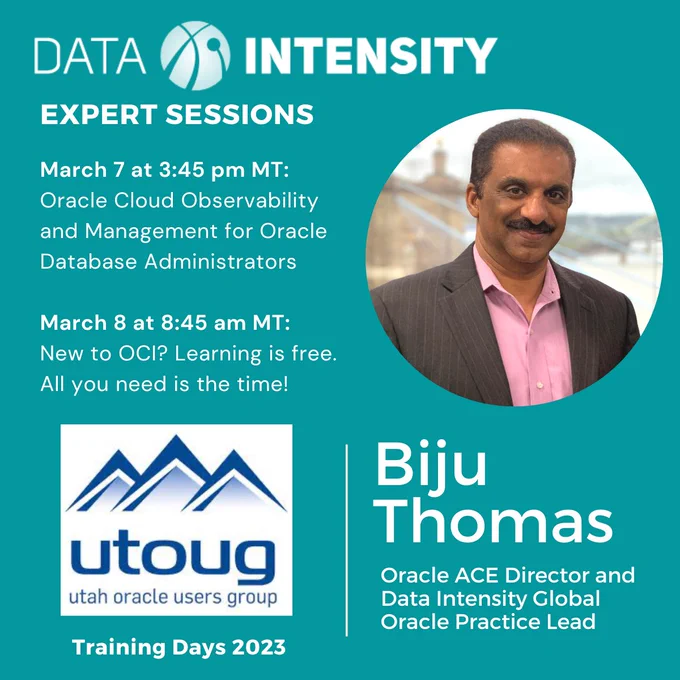 DATA INTENSITY

EXPERT SESSIONS

March 7 at 3:45 pm MT: Oracle Cloud Observability and Management for Oracle Database Administrators

March 8 at 8:45 am MT: New to OCI? Learning is free. All you need is the time!

utoug
utah oracle users group

Training Days 2023

Biju Thomas

Oracle ACE Director and Data Intensity Global Oracle Practice Lead